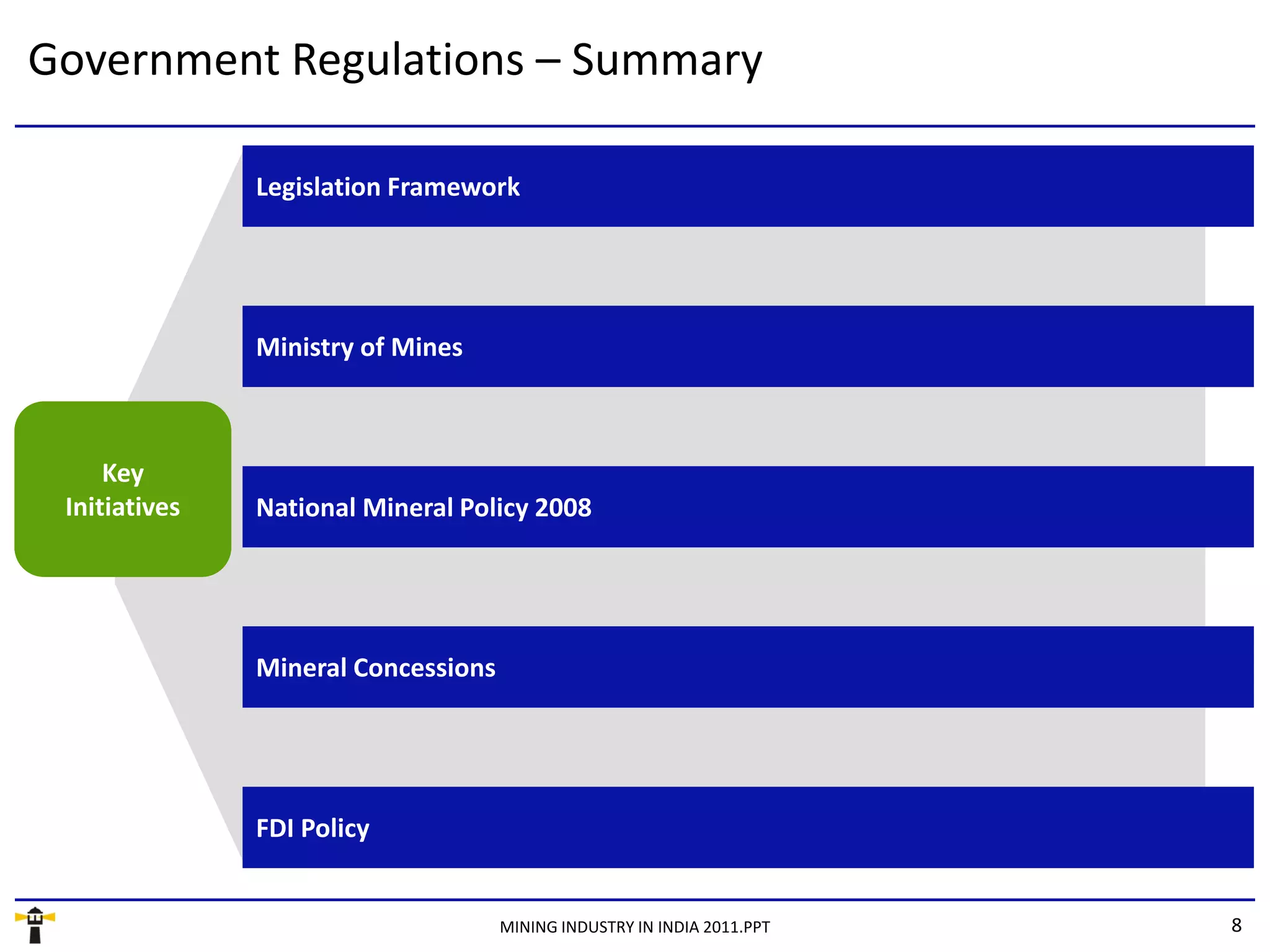 Government Regulations – Summary

Key Initiatives

Legislation Framework

Ministry of Mines

National Mineral Policy 2008

Mineral Concessions

FDI Policy

MINING INDUSTRY IN INDIA 2011.PPT

8